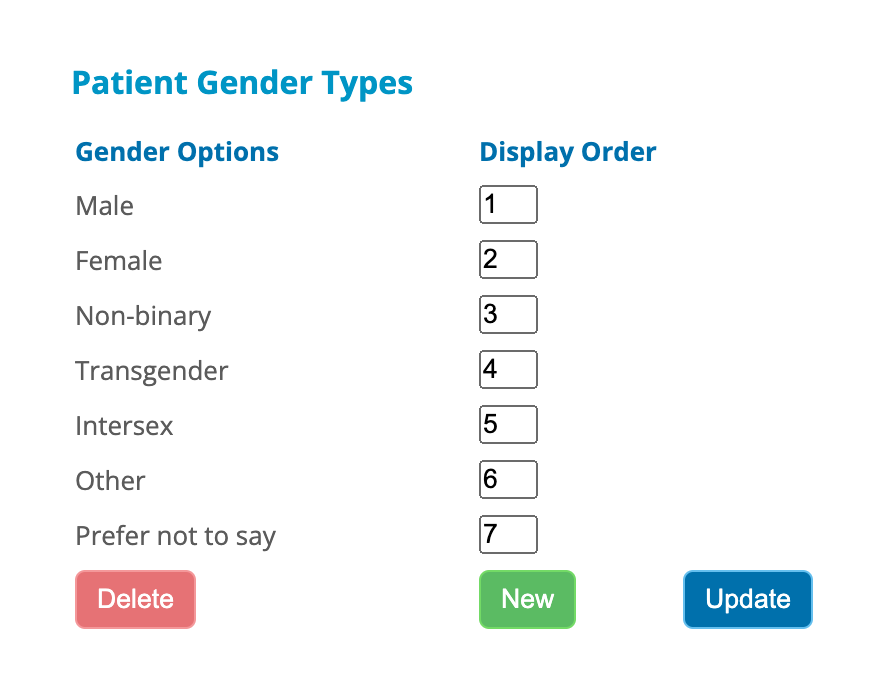 Patient Gender Types

| Gender Options | Display Order |
|---|---|
| Male | 1 |
| Female | 2 |
| Non-binary | 3 |
| Transgender | 4 |
| Intersex | 5 |
| Other | 6 |
| Prefer not to say | 7 |

Delete New Update